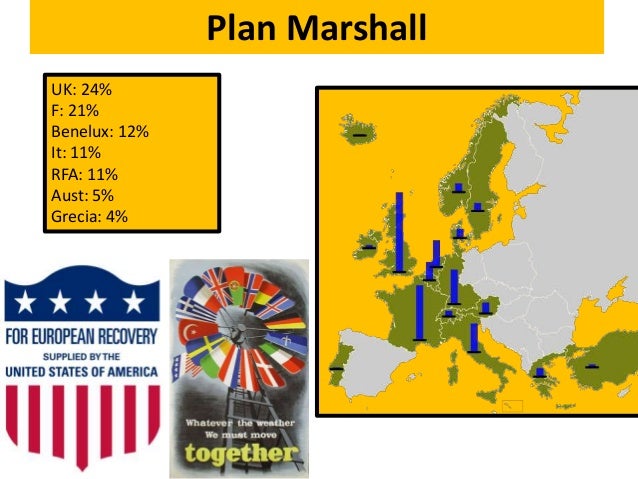 Plan Marshall

UK: 24%
F: 21%
Benelux: 12%
It: 11%
RFA: 11%
Aust: 5%
Grecia: 4%

FOR EUROPEAN RECOVERY
SUPPLIED BY THE
UNITED STATES OF AMERICA

Whatever the weather
We must move
together